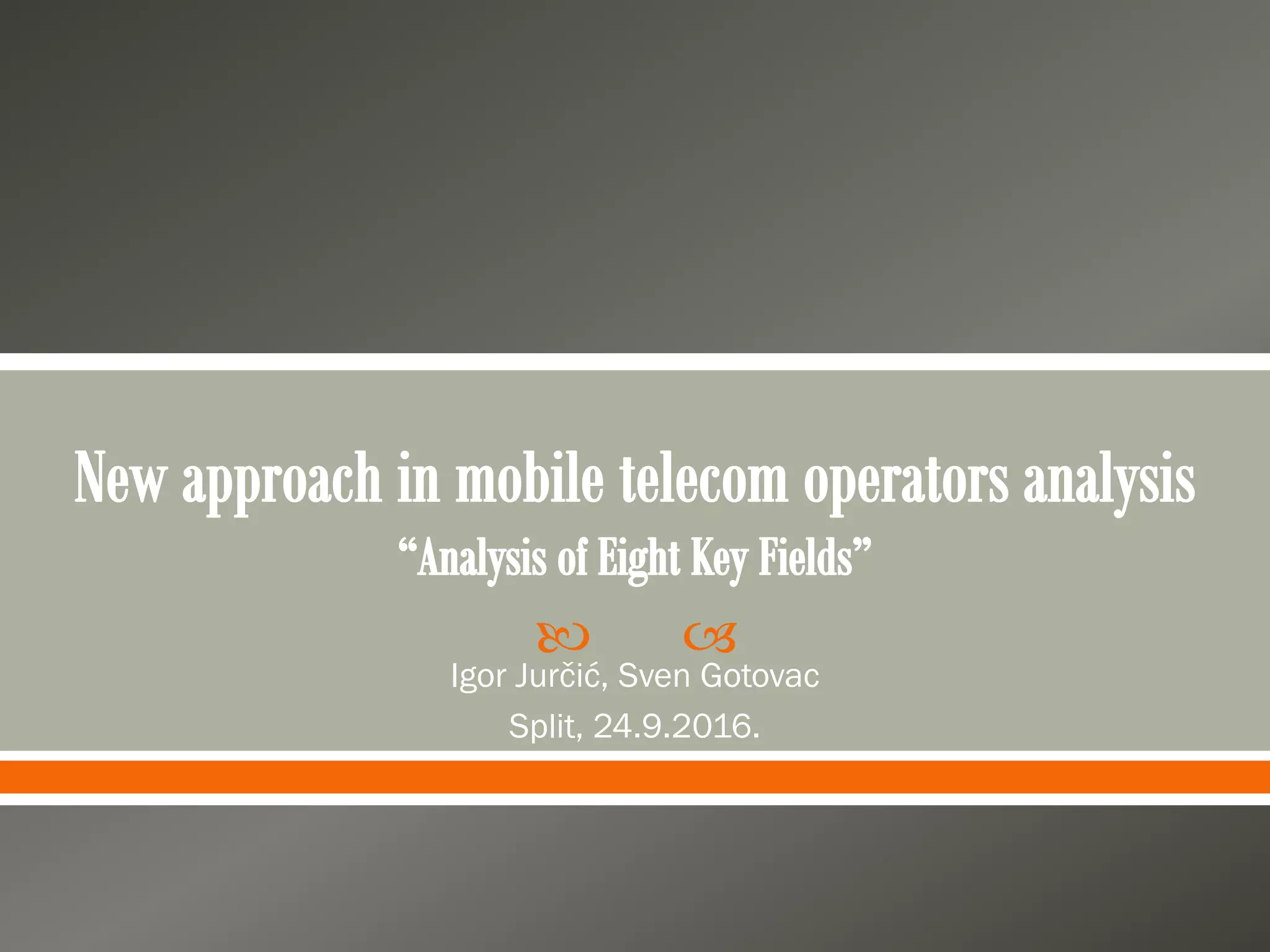 New approach in mobile telecom operators analysis
“Analysis of Eight Key Fields”

Igor Jurčić, Sven Gotovac
Split, 24.9.2016.